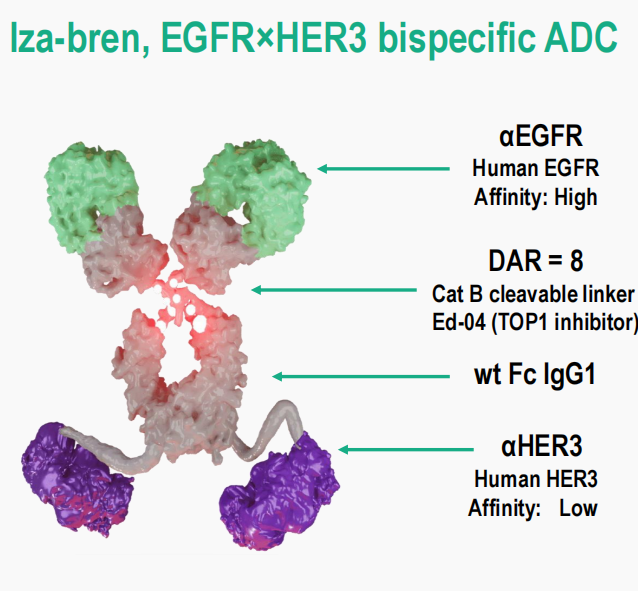 Iza-bren, EGFR×HER3 bispecific ADC

αEGFR
Human EGFR
Affinity: High

DAR = 8
Cat B cleavable linker
Ed-04 (TOP1 inhibitor)

wt Fc IgG1

αHER3
Human HER3
Affinity: Low